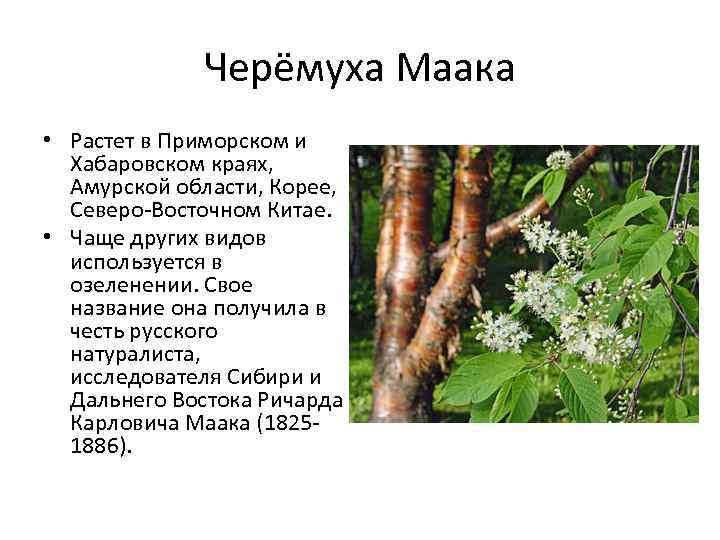 Черёмуха Маака

• Растет в Приморском и Хабаровском краях, Амурской области, Корее, Северо-Восточном Китае.
• Чаще других видов используется в озеленении. Свое название она получила в честь русского натуралиста, исследователя Сибири и Дальнего Востока Ричарда Карловича Маака (1825-1886).